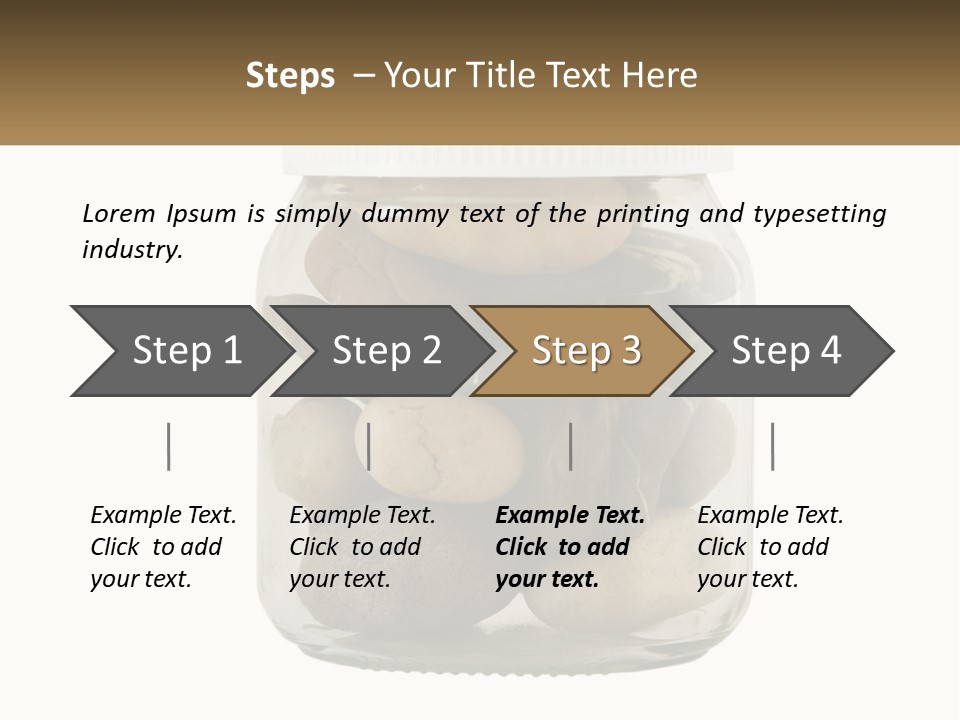 Steps – Your Title Text Here

Lorem Ipsum is simply dummy text of the printing and typesetting industry.

Step 1

Step 2

Step 3

Step 4

Example Text. Click to add your text.

Example Text. Click to add your text.

Example Text. Click to add your text.

Example Text. Click to add your text.